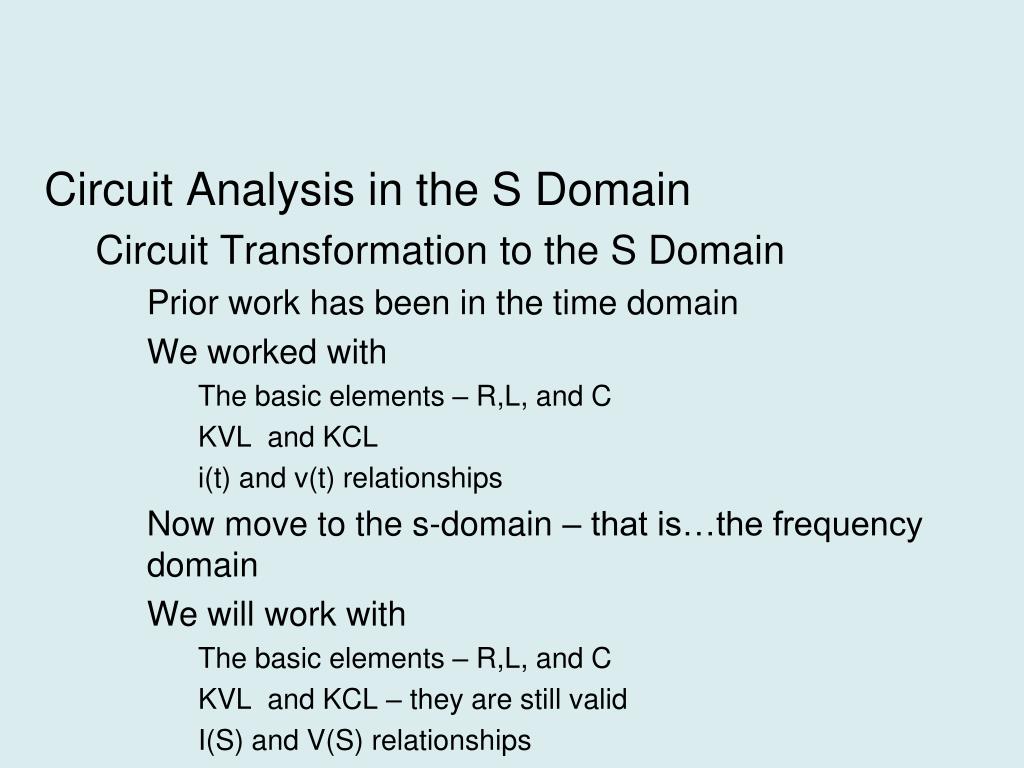 Circuit Analysis in the S Domain

Circuit Transformation to the S Domain

Prior work has been in the time domain

We worked with

The basic elements – R,L, and C

KVL and KCL

i(t) and v(t) relationships

Now move to the s-domain – that is…the frequency domain

We will work with

The basic elements – R,L, and C

KVL and KCL – they are still valid

I(S) and V(S) relationships